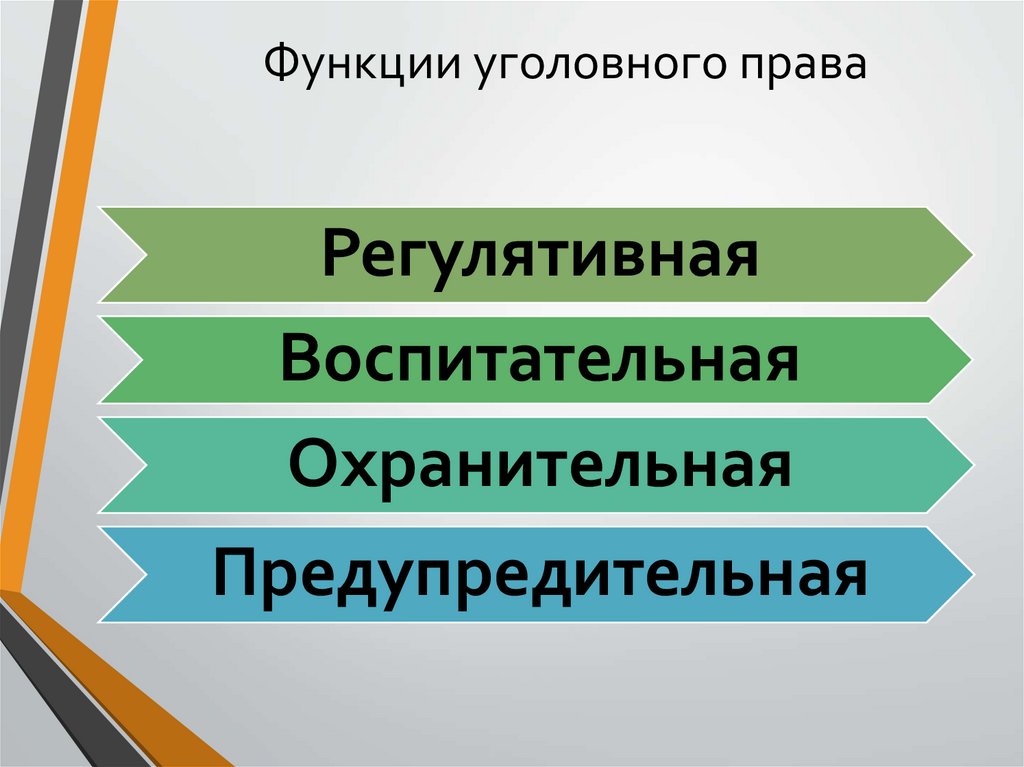 Функции уголовного права

Регулятивная

Воспитательная

Охранительная

Предупредительная